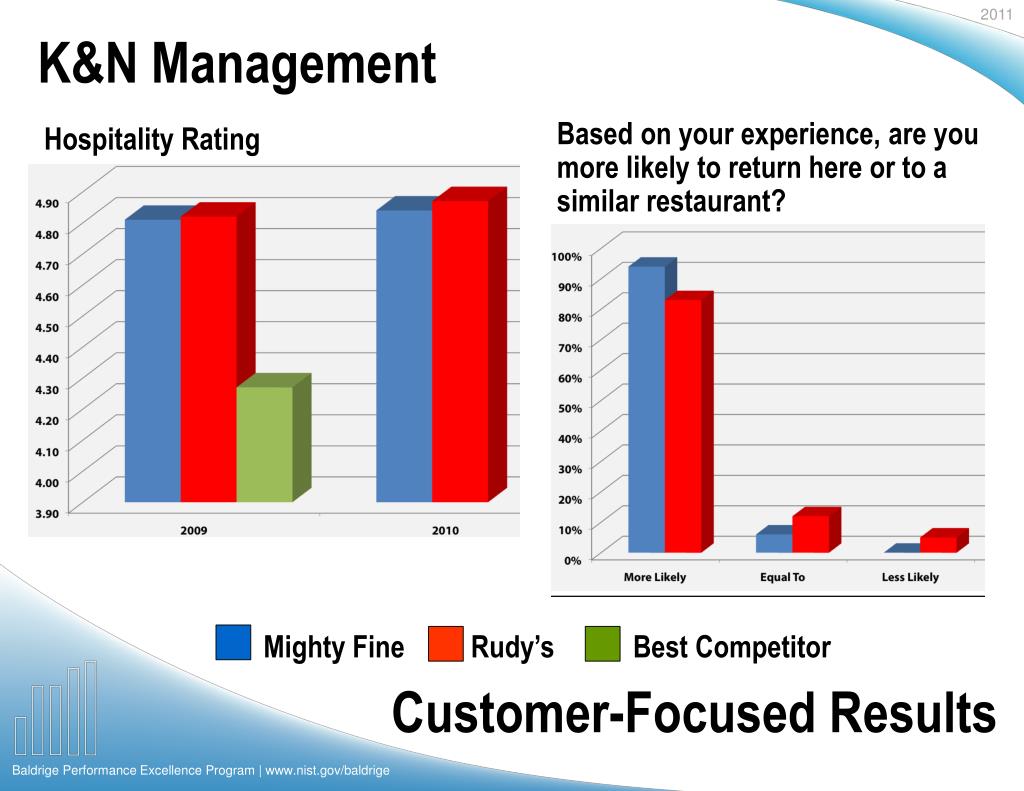 2011

K&N Management

Hospitality Rating

4.90
4.80
4.70
4.60
4.50
4.40
4.30
4.20
4.10
4.00
3.90

2009
2010

Based on your experience, are you more likely to return here or to a similar restaurant?

100%
90%
80%
70%
60%
50%
40%
30%
20%
10%
0%

More Likely
Equal To
Less Likely

Mighty Fine
Rudy's
Best Competitor

Customer-Focused Results

Baldrige Performance Excellence Program | www.nist.gov/baldrige